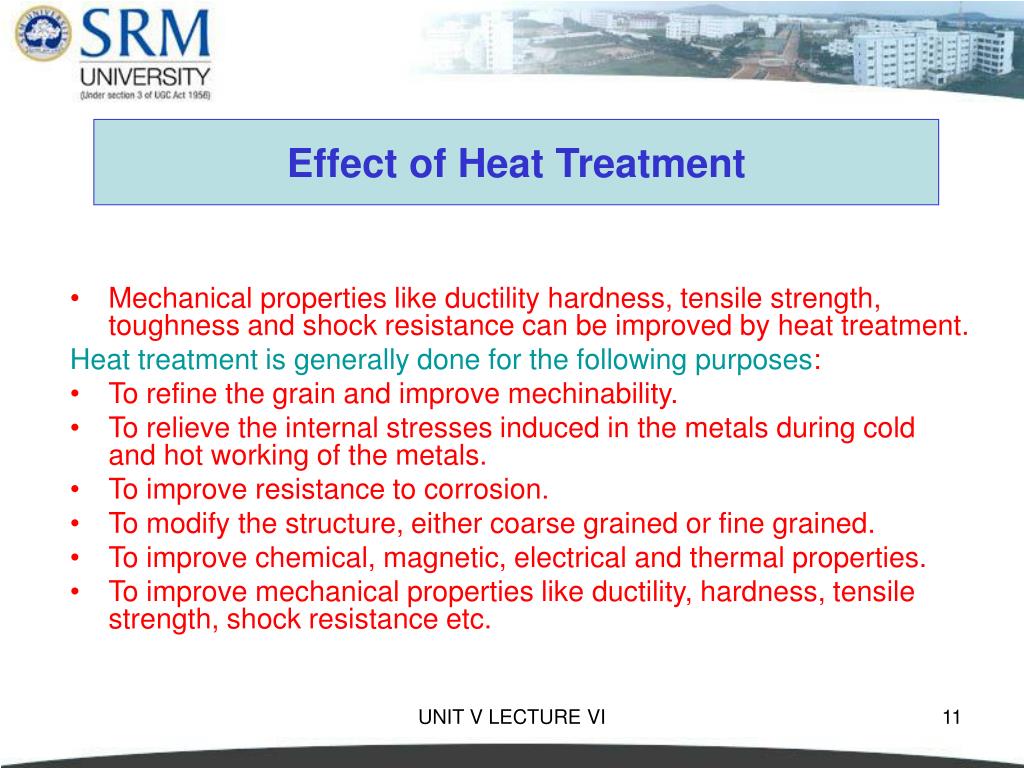 SRM
UNIVERSITY
(Under section 3 of UGC Act 1956)

Effect of Heat Treatment

• Mechanical properties like ductility hardness, tensile strength, toughness and shock resistance can be improved by heat treatment.
Heat treatment is generally done for the following purposes:
• To refine the grain and improve mechinability.
• To relieve the internal stresses induced in the metals during cold and hot working of the metals.
• To improve resistance to corrosion.
• To modify the structure, either coarse grained or fine grained.
• To improve chemical, magnetic, electrical and thermal properties.
• To improve mechanical properties like ductility, hardness, tensile strength, shock resistance etc.

UNIT V LECTURE VI

11